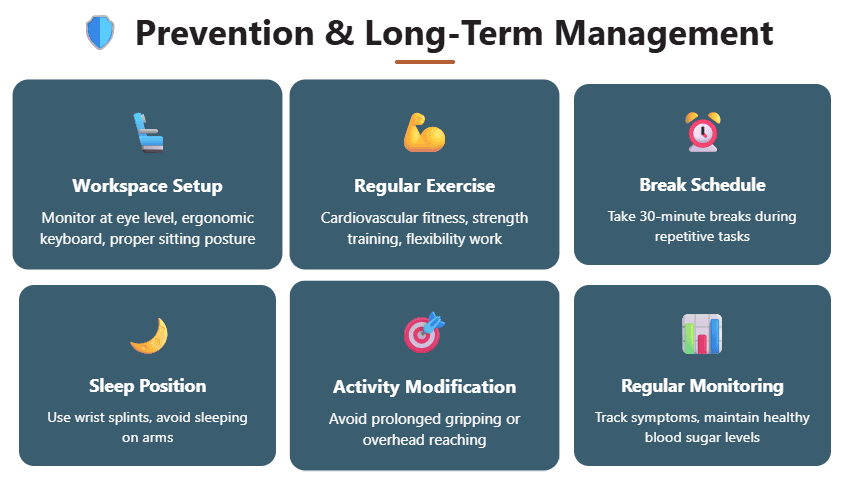 Prevention & Long-Term Management

Workspace Setup
Monitor at eye level, ergonomic keyboard, proper sitting posture

Regular Exercise
Cardiovascular fitness, strength training, flexibility work

Break Schedule
Take 30-minute breaks during repetitive tasks

Sleep Position
Use wrist splints, avoid sleeping on arms

Activity Modification
Avoid prolonged gripping or overhead reaching

Regular Monitoring
Track symptoms, maintain healthy blood sugar levels